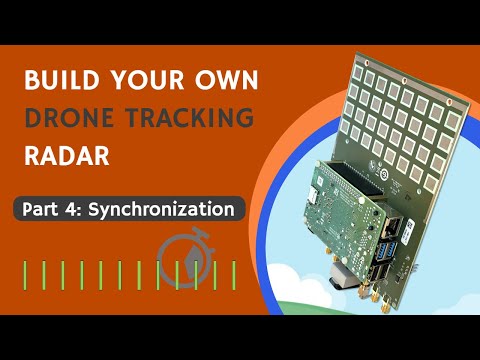 BUILD YOUR OWN
DRONE TRACKING
RADAR

Part 4: Synchronization